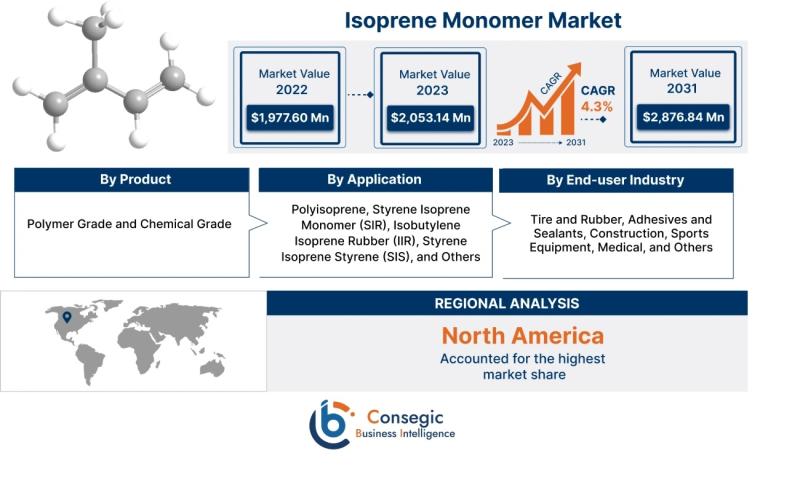 Isoprene Monomer Market

Market Value 2022
$1,977.60 Mn

Market Value 2023
$2,053.14 Mn

CAGR
CAGR 4.3%
2023 2031

Market Value 2031
$2,876.84 Mn

By Product
Polymer Grade and Chemical Grade

By Application
Polyisoprene, Styrene Isoprene Monomer (SIR), Isobutylene Isoprene Rubber (IIR), Styrene Isoprene Styrene (SIS), and Others

By End-user Industry
Tire and Rubber, Adhesives and Sealants, Construction, Sports Equipment, Medical, and Others

REGIONAL ANALYSIS
North America
Accounted for the highest market share

Consegic
Business Intelligence